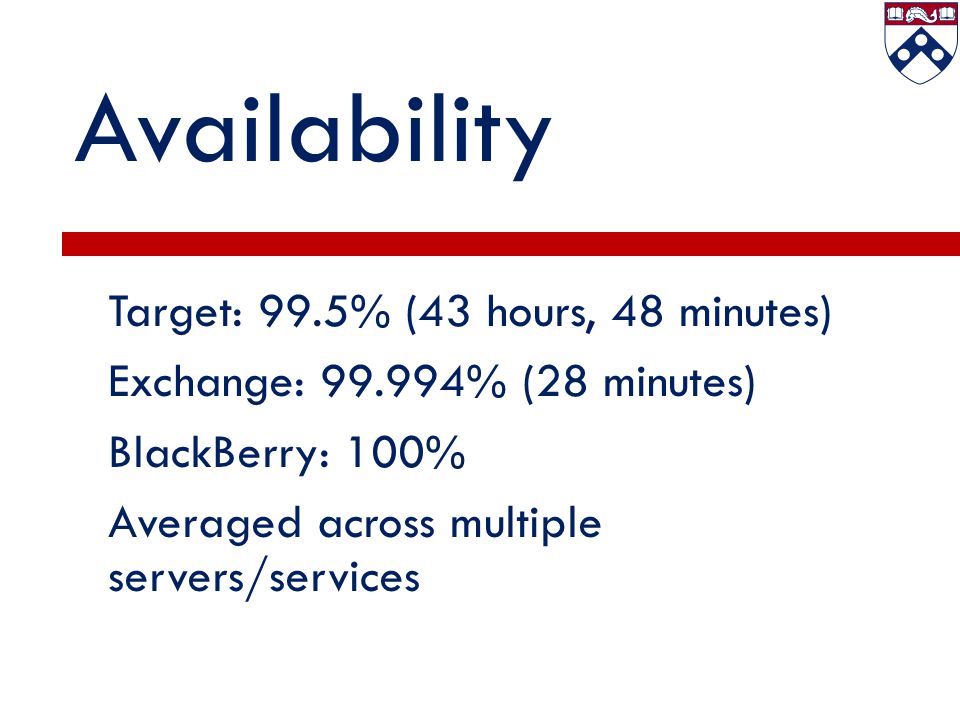 Availability

Target: 99.5% (43 hours, 48 minutes)

Exchange: 99.994% (28 minutes)

BlackBerry: 100%

Averaged across multiple servers/services